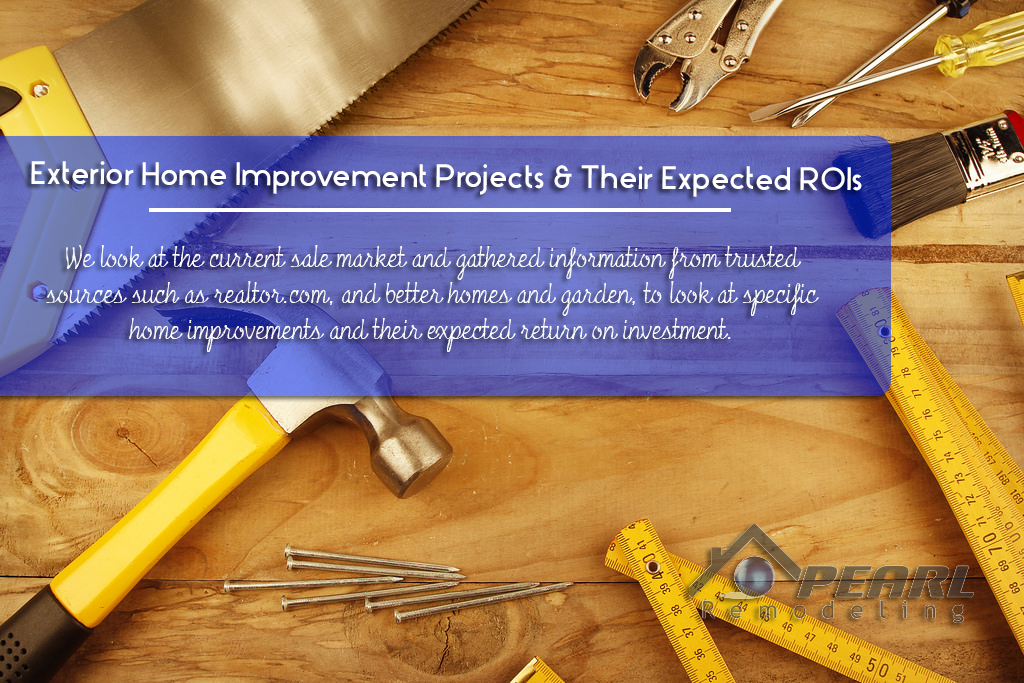 Exterior Home Improvement Projects & Their Expected ROIs

We look at the current sale market and gathered information from trusted sources such as realtor.com, and better homes and garden, to look at specific home improvements and their expected return on investment.

PEARL
Remodeling